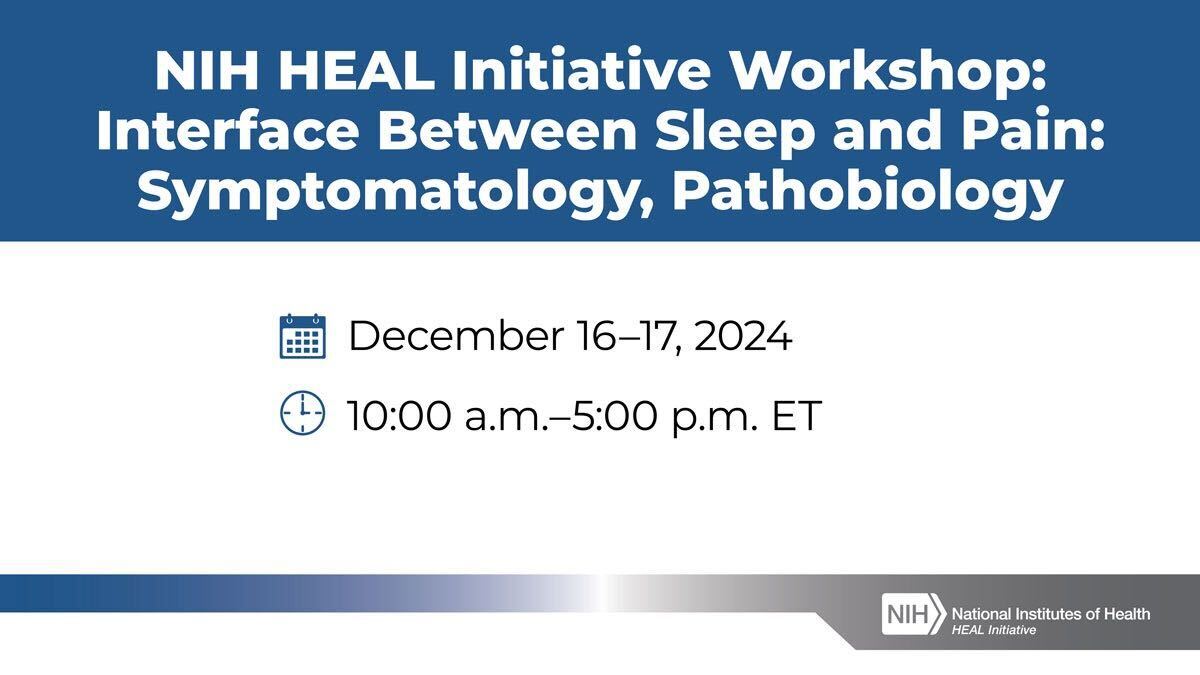 NIH HEAL Initiative Workshop: Interface Between Sleep and Pain: Symptomatology, Pathobiology

December 16–17, 2024

10:00 a.m.–5:00 p.m. ET

NIH National Institutes of Health
HEAL Initiative